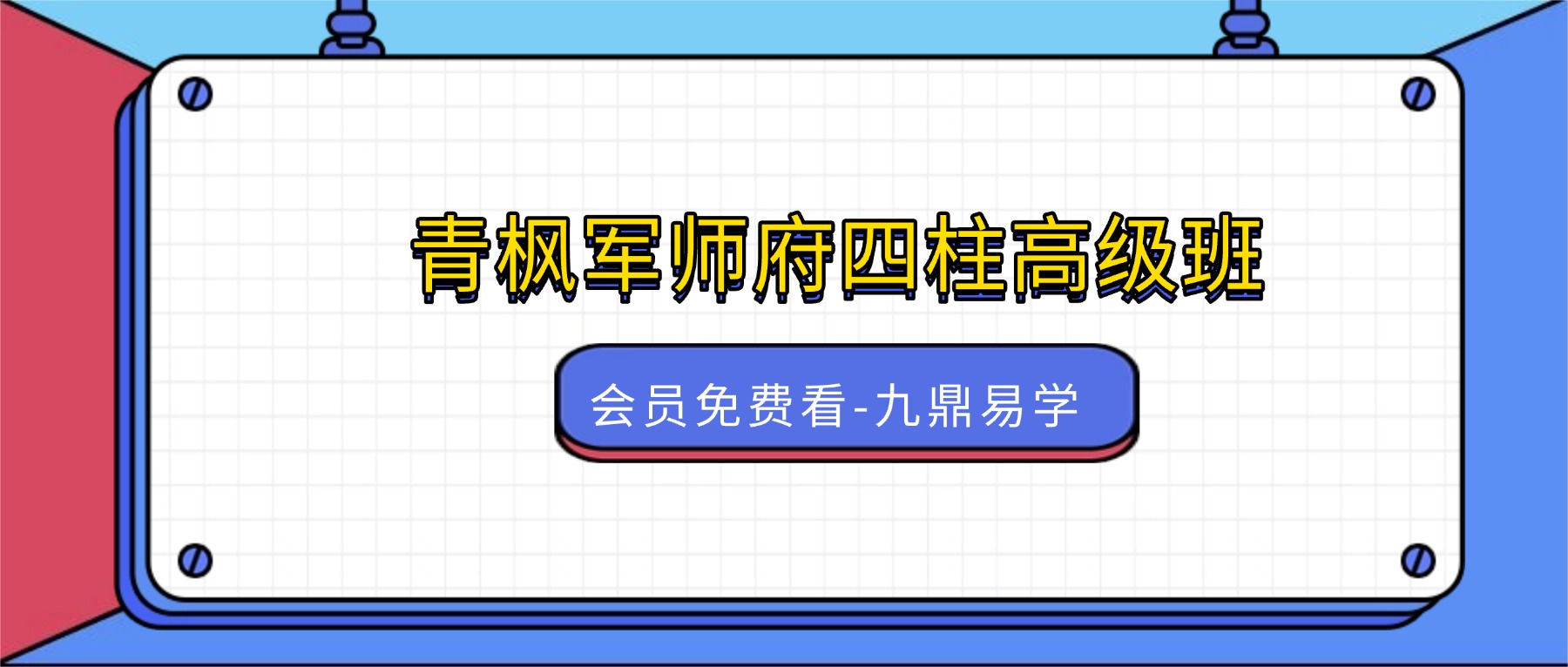 青枫军师府四柱高级班

会员免费看-九鼎易学